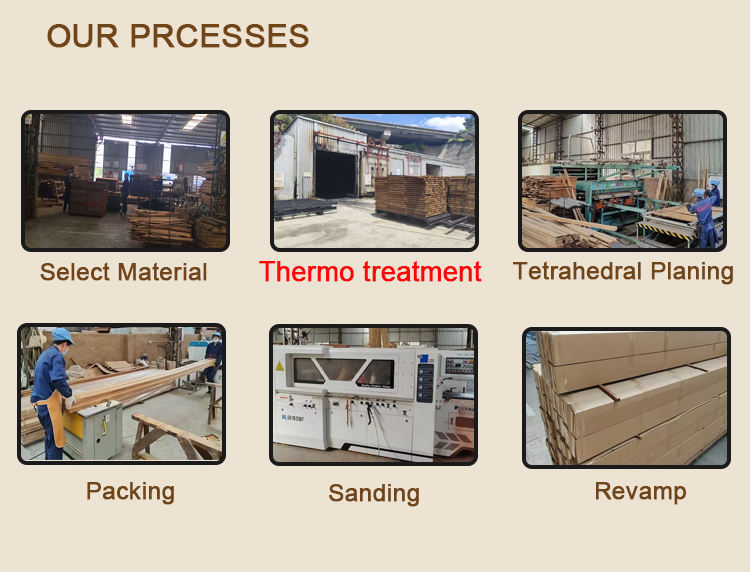 OUR PRCESSES

Select Material

Thermo treatment

Tetrahedral Planing

Packing

Sanding

Revamp